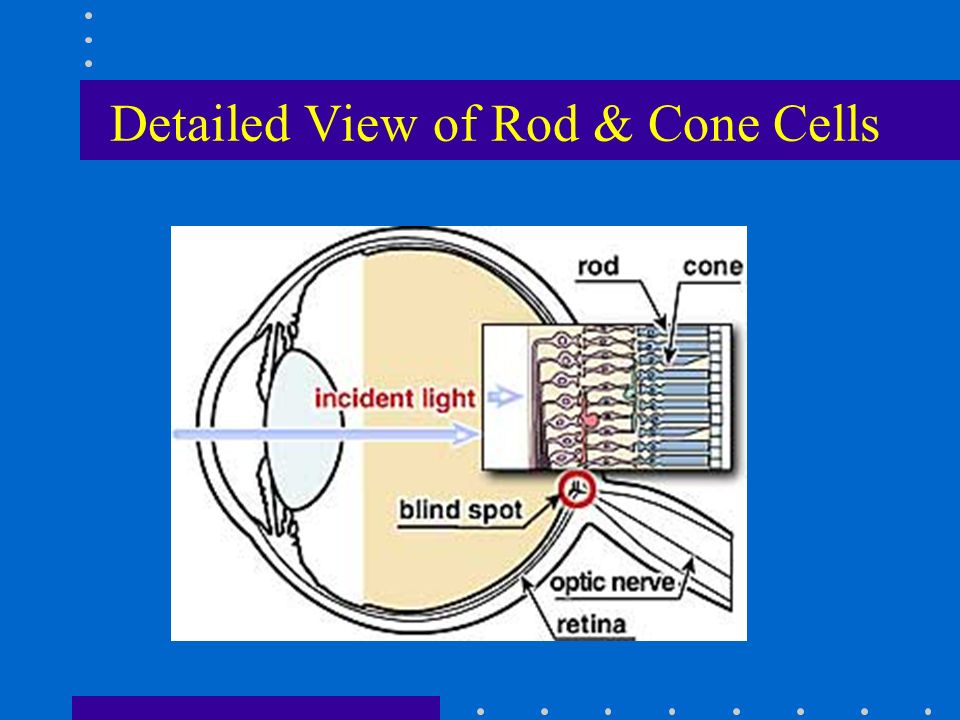 Detailed View of Rod & Cone Cells

rod
cone
incident light
blind spot
optic nerve
retina